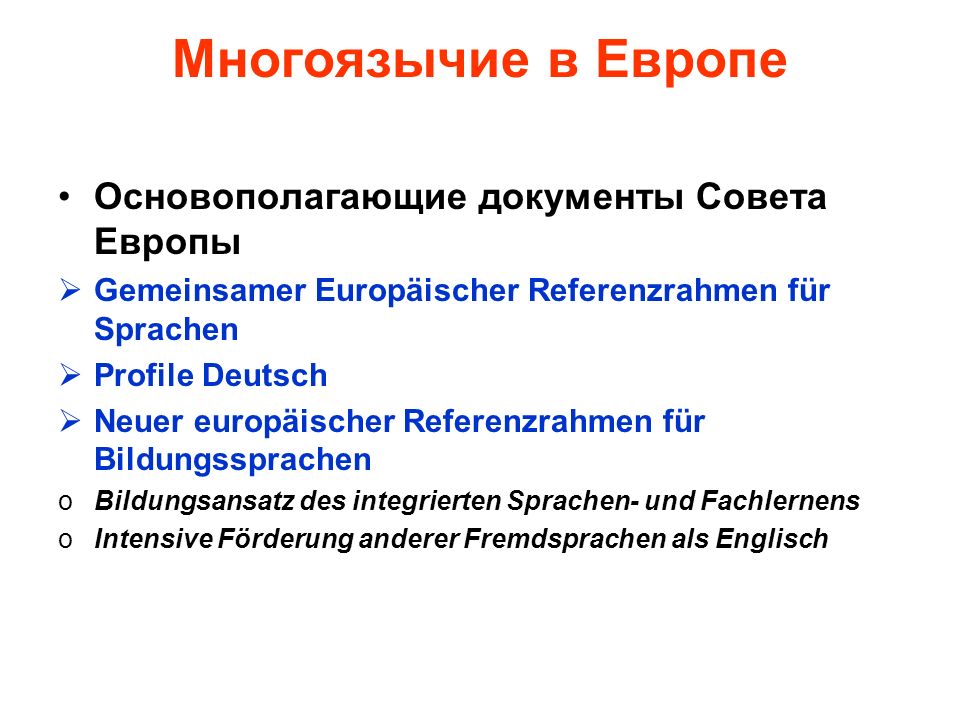 Многоязычие в Европе

• Основополагающие документы Совета Европы

➢ Gemeinsamer Europäischer Referenzrahmen für Sprachen

➢ Profile Deutsch

➢ Neuer europäischer Referenzrahmen für Bildungssprachen

o Bildungsansatz des integrierten Sprachen- und Fachlernens

o Intensive Förderung anderer Fremdsprachen als Englisch